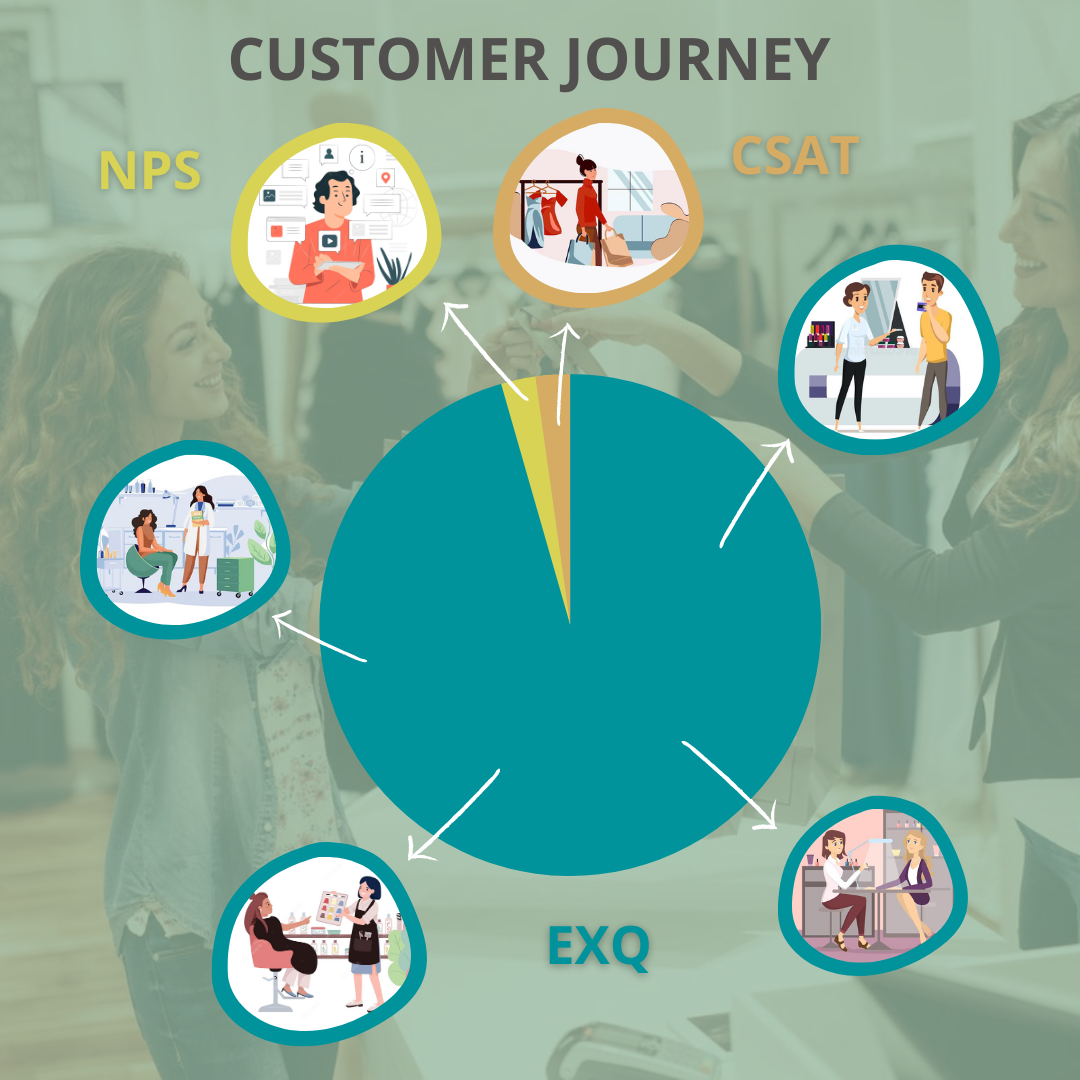 CUSTOMER JOURNEY

NPS

CSAT

EXQ